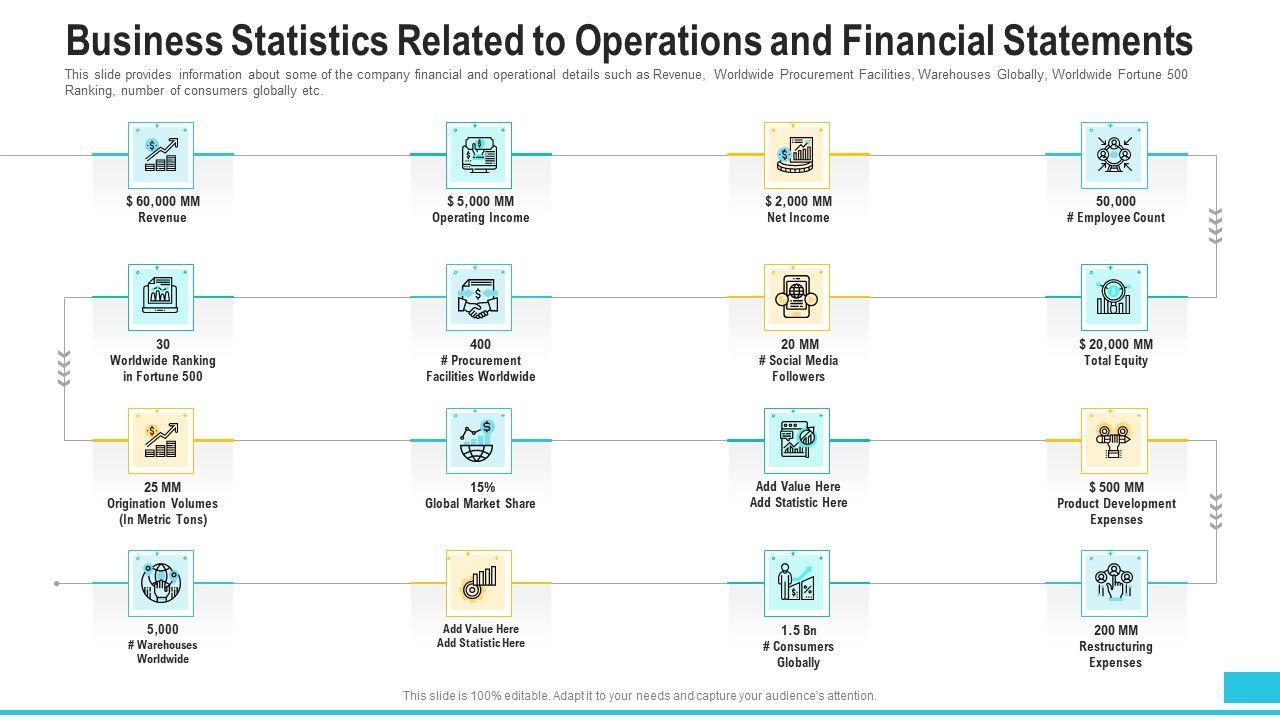 Business Statistics Related to Operations and Financial Statements

This slide provides information about some of the company financial and operational details such as Revenue, Worldwide Procurement Facilities, Warehouses Globally, Worldwide Fortune 500 Ranking, number of consumers globally etc.

$ 60,000 MM
Revenue

$ 5,000 MM
Operating Income

$ 2,000 MM
Net Income

50,000
# Employee Count

30
Worldwide Ranking in Fortune 500

400
# Procurement Facilities Worldwide

20 MM
# Social Media Followers

$ 20,000 MM
Total Equity

25 MM
Origination Volumes (In Metric Tons)

15%
Global Market Share

Add Value Here
Add Statistic Here

$ 500 MM
Product Development Expenses

5,000
# Warehouses Worldwide

Add Value Here
Add Statistic Here

1.5 Bn
# Consumers Globally

200 MM
Restructuring Expenses

This slide is 100% editable. Adapt it to your needs and capture your audience's attention.